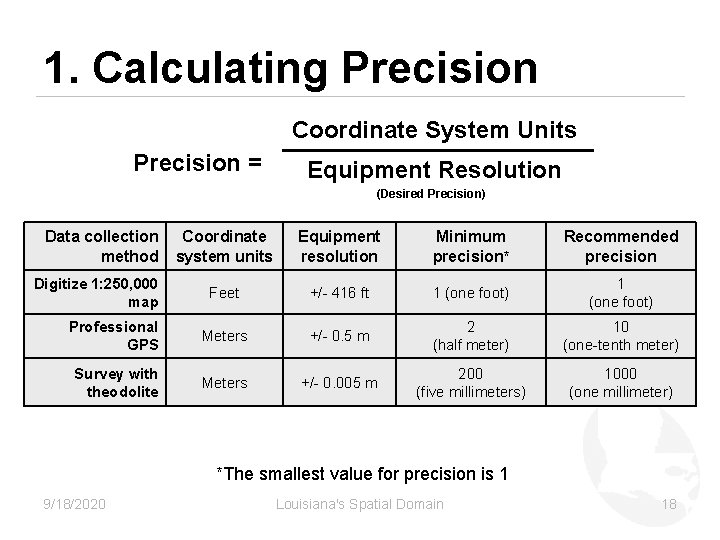 1. Calculating Precision

Precision = $\frac{\text{Coordinate System Units}}{\text{Equipment Resolution}}$

(Desired Precision)

| Data collection method | Coordinate system units | Equipment resolution | Minimum precision* | Recommended precision |
|---|---|---|---|---|
| Digitize 1:250,000 map | Feet | +/- 416 ft | 1 (one foot) | 1 (one foot) |
| Professional GPS | Meters | +/- 0.5 m | 2 (half meter) | 10 (one-tenth meter) |
| Survey with theodolite | Meters | +/- 0.005 m | 200 (five millimeters) | 1000 (one millimeter) |

*The smallest value for precision is 1

9/18/2020 Louisiana's Spatial Domain 18